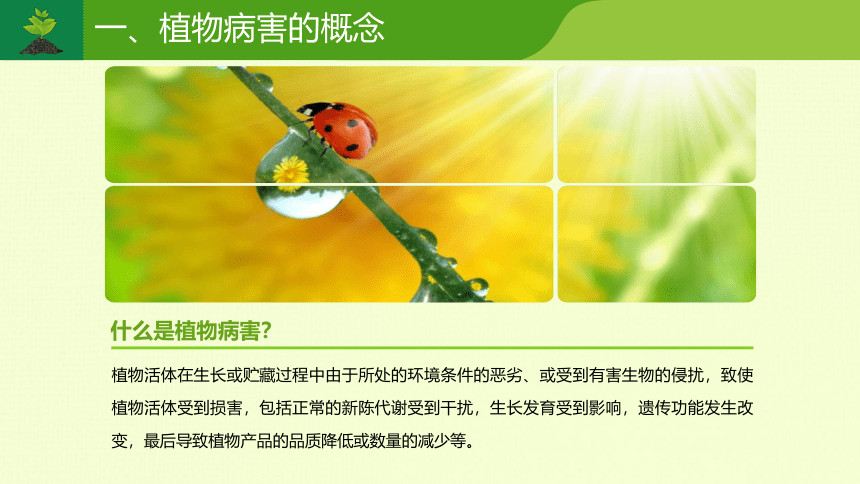 一、植物病害的概念

什么是植物病害?

植物活体在生长或贮藏过程中由于所处的环境条件的恶劣、或受到有害生物的侵扰，致使植物活体受到损害，包括正常的新陈代谢受到干扰，生长发育受到影响，遗传功能发生改变，最后导致植物产品的品质降低或数量的减少等。